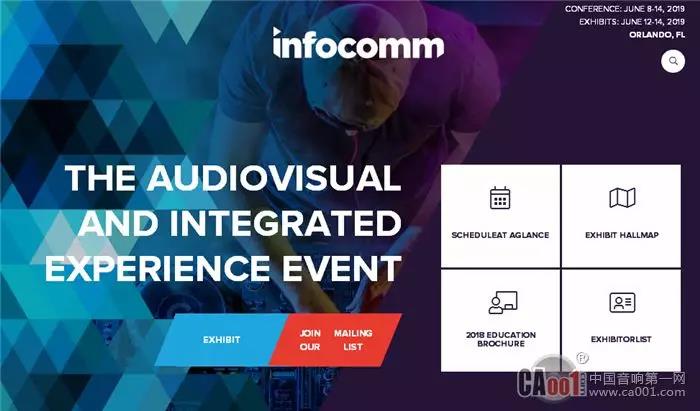 CONFERENCE: JUNE 8-14, 2019
EXHIBITS: JUNE 12-14, 2019
ORLANDO, FL

infocomm

THE AUDIOVISUAL AND INTEGRATED EXPERIENCE EVENT

EXHIBIT

JOIN OUR MAILING LIST

SCHEDULEAT AGLANCE

EXHIBIT HALLMAP

2018 EDUCATION BROCHURE

EXHIBITORLIST

CA001 中国音响第一网 www.ca001.com